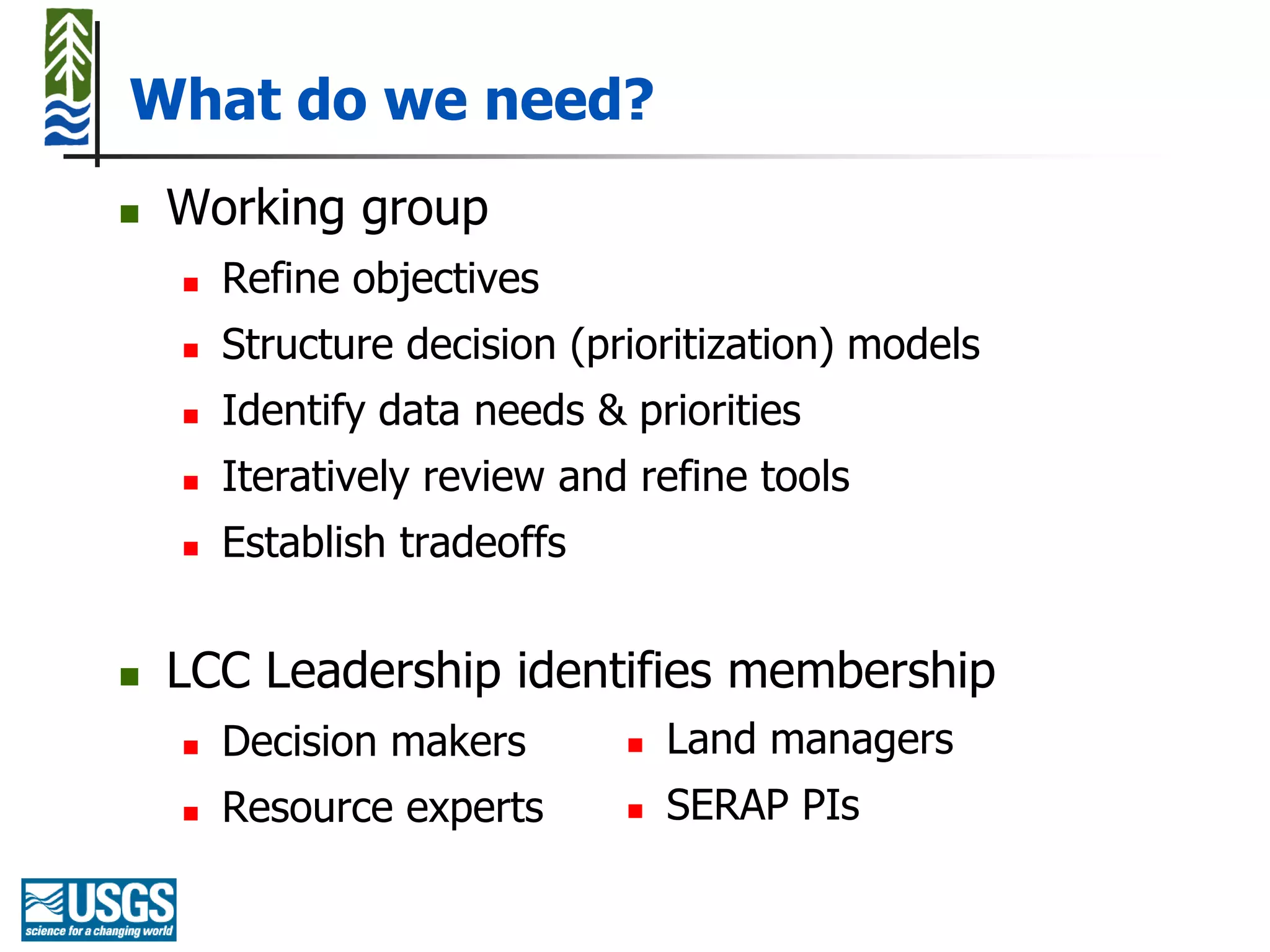 What do we need?

- Working group
  - Refine objectives
  - Structure decision (prioritization) models
  - Identify data needs & priorities
  - Iteratively review and refine tools
  - Establish tradeoffs

- LCC Leadership identifies membership
  - Decision makers
  - Resource experts
  - Land managers
  - SERAP PIs

USGS
science for a changing world